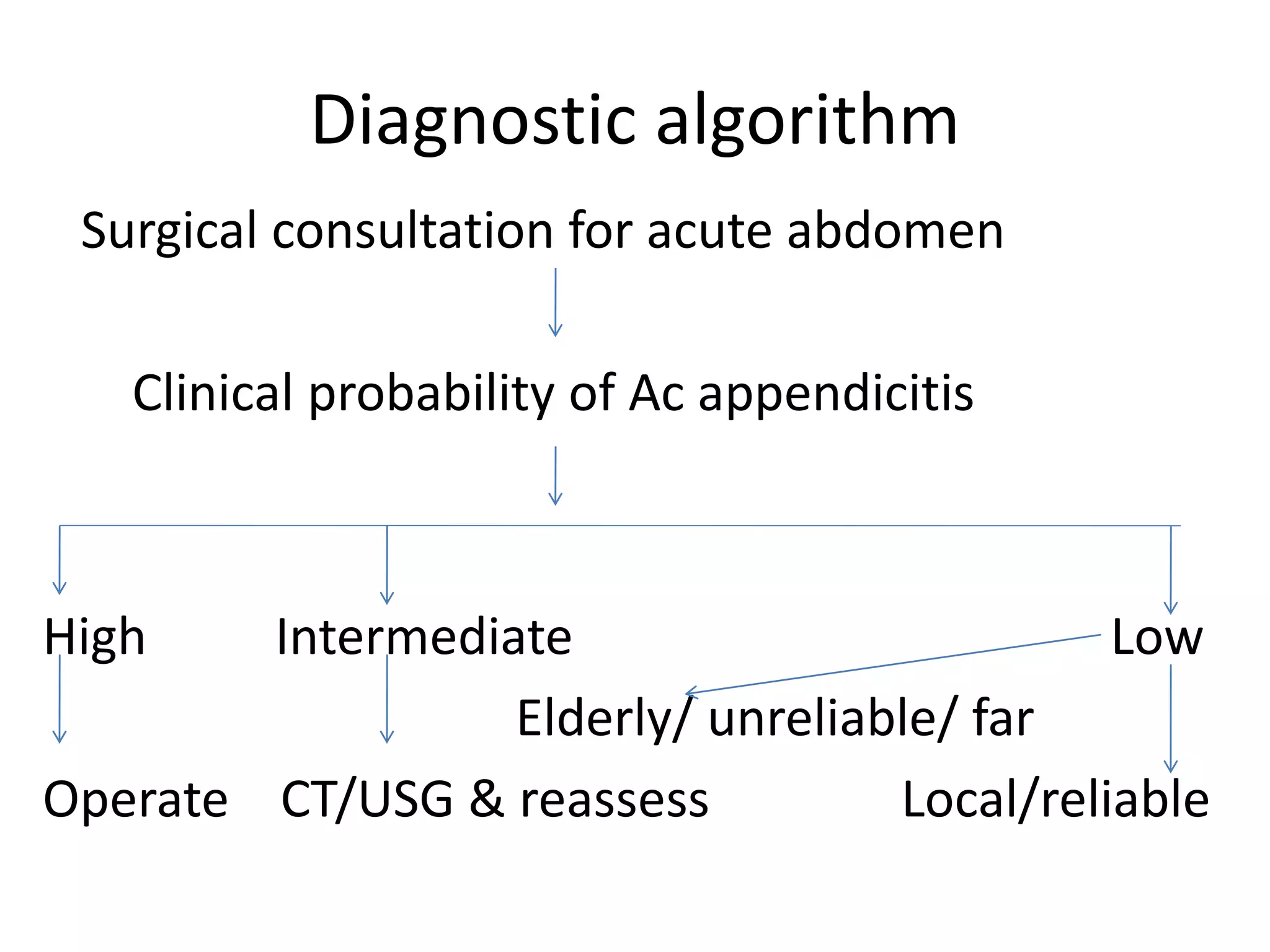 Diagnostic algorithm

Surgical consultation for acute abdomen

Clinical probability of Ac appendicitis

High

Intermediate

Low

Elderly/ unreliable/ far

Operate

CT/USG & reassess

Local/reliable